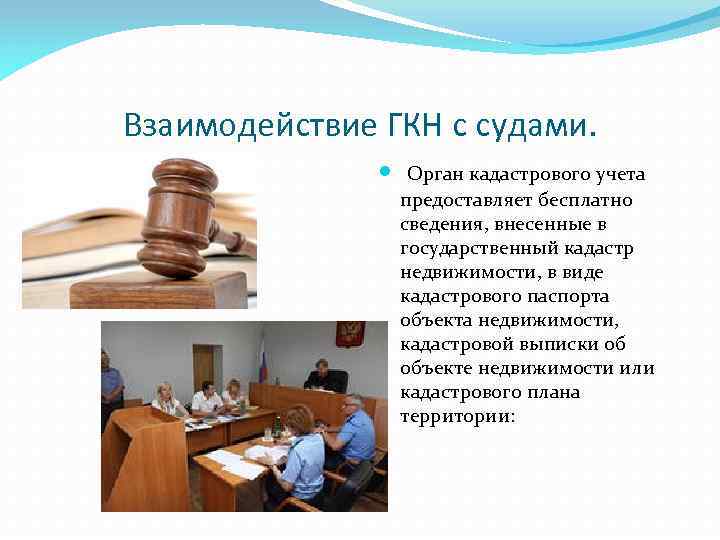 Взаимодействие ГКН с судами.

Орган кадастрового учета предоставляет бесплатно сведения, внесенные в государственный кадастр недвижимости, в виде кадастрового паспорта объекта недвижимости, кадастровой выписки об объекте недвижимости или кадастрового плана территории: